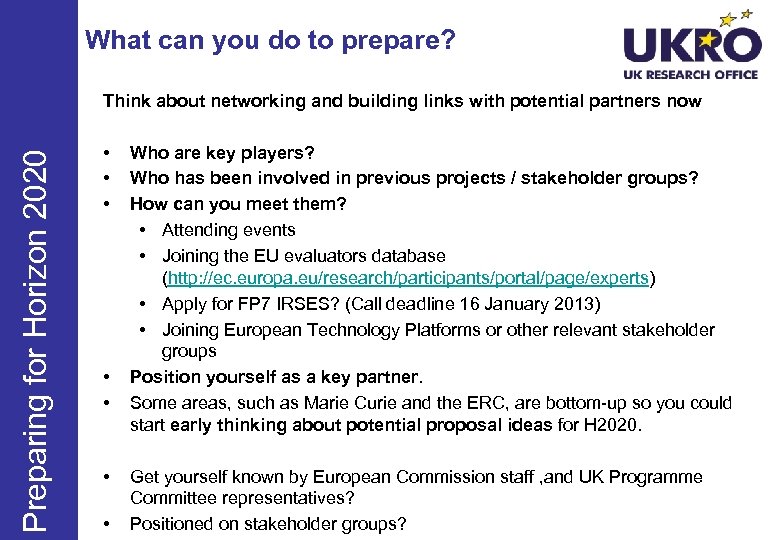 Preparing for Horizon 2020

What can you do to prepare?

UKRO
UK RESEARCH OFFICE

Think about networking and building links with potential partners now

• Who are key players?
• Who has been involved in previous projects / stakeholder groups?
• How can you meet them?
 • Attending events
 • Joining the EU evaluators database (http://ec.europa.eu/research/participants/portal/page/experts)
 • Apply for FP7 IRSES? (Call deadline 16 January 2013)
 • Joining European Technology Platforms or other relevant stakeholder groups
• Position yourself as a key partner.
• Some areas, such as Marie Curie and the ERC, are bottom-up so you could start early thinking about potential proposal ideas for H2020.

• Get yourself known by European Commission staff ,and UK Programme Committee representatives?
• Positioned on stakeholder groups?